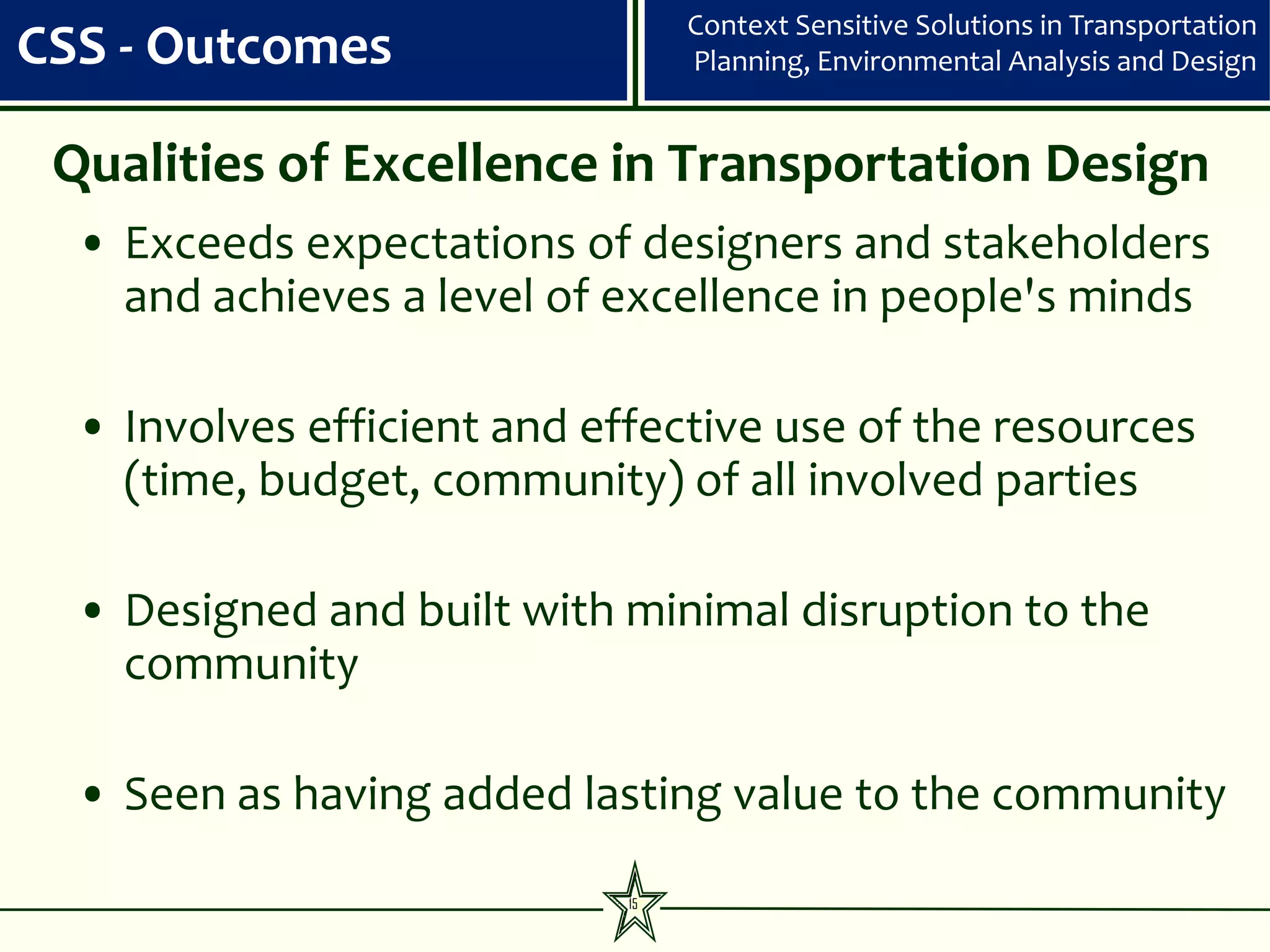 CSS - Outcomes

Context Sensitive Solutions in Transportation Planning, Environmental Analysis and Design

Qualities of Excellence in Transportation Design

• Exceeds expectations of designers and stakeholders and achieves a level of excellence in people's minds

• Involves efficient and effective use of the resources (time, budget, community) of all involved parties

• Designed and built with minimal disruption to the community

• Seen as having added lasting value to the community

15